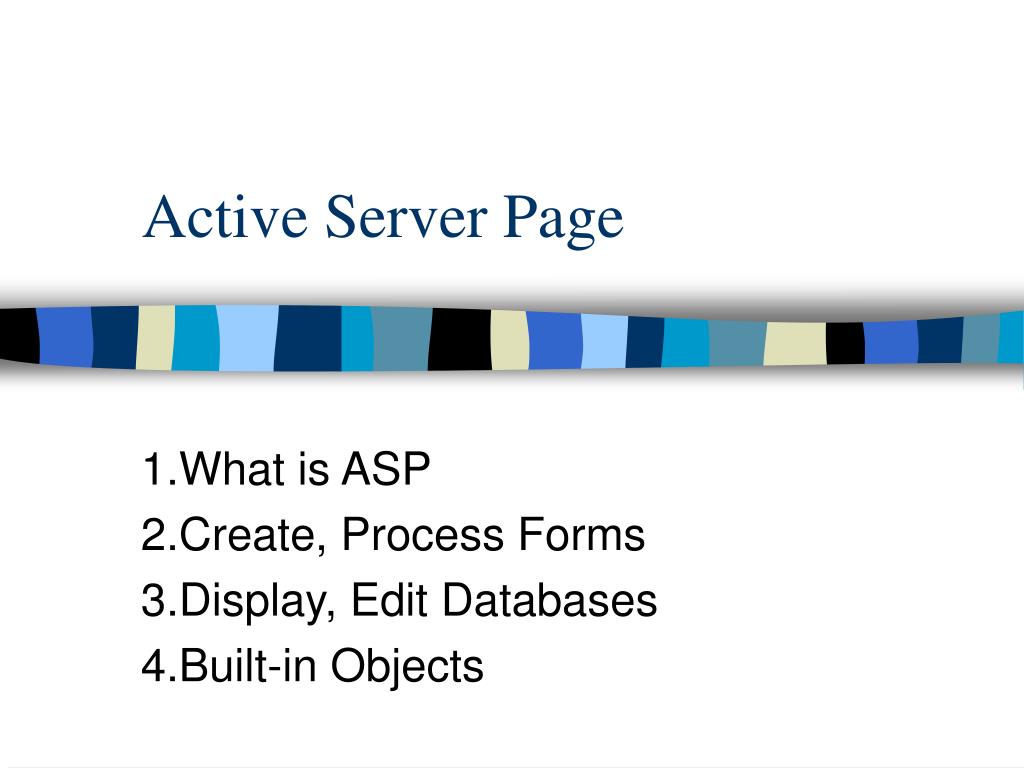 Active Server Page

1.What is ASP
2.Create, Process Forms
3.Display, Edit Databases
4.Built-in Objects